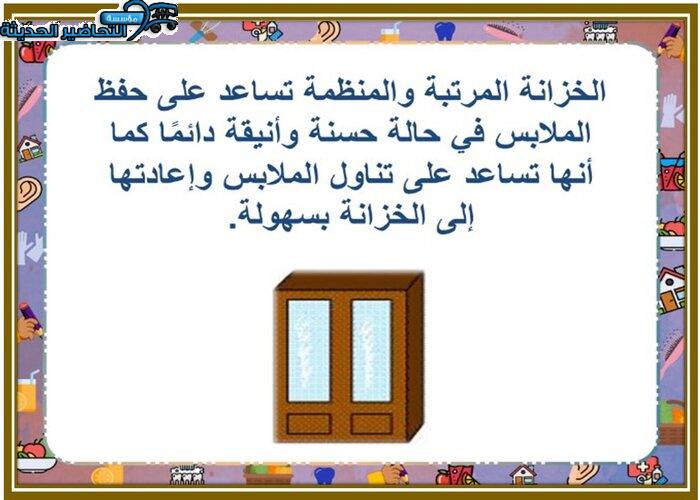 مؤسسة
التحاضير الحديثة

الخزانة المرتبة والمنظمة تساعد على حفظ الملابس في حالة حسنة وأنيقة دائمًا كما أنها تساعد على تناول الملابس وإعادتها إلى الخزانة بسهولة.